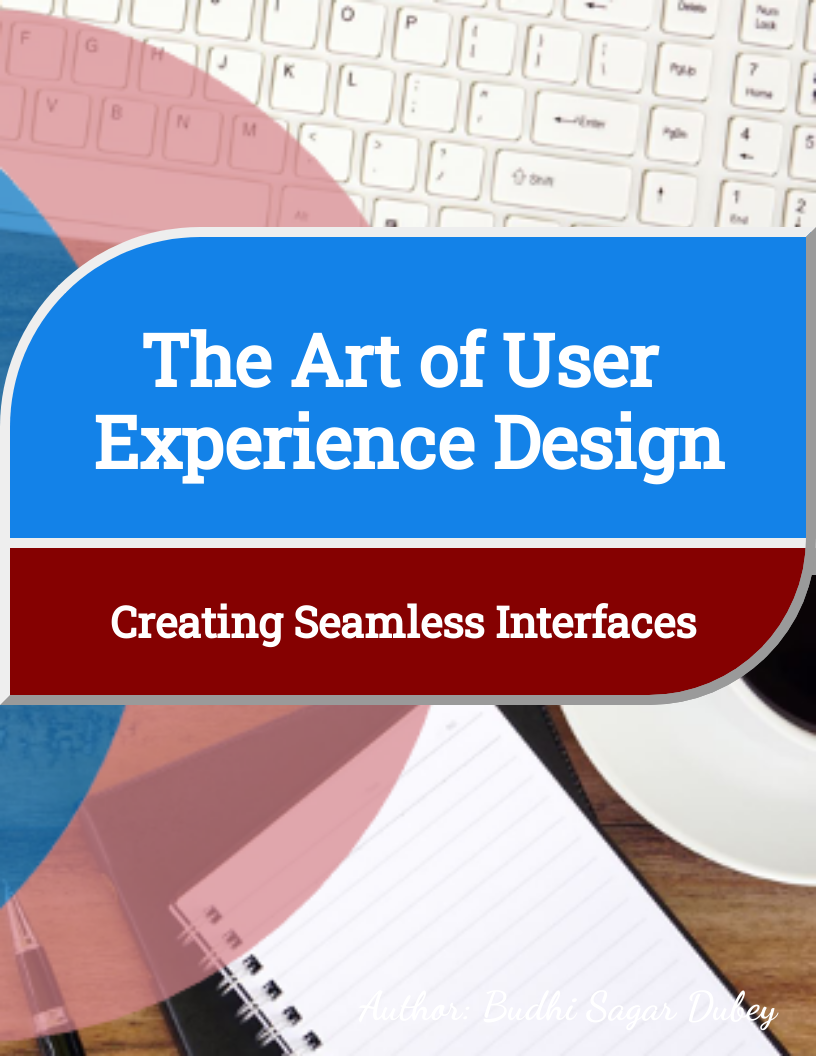 The Art of User Experience Design

Creating Seamless Interfaces

Author: Budhi Sagar Dubey